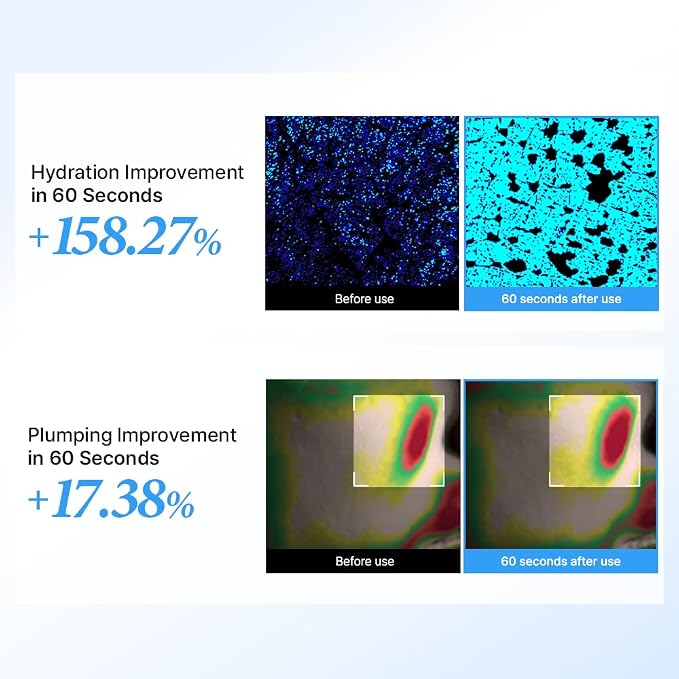 Hydration Improvement in 60 Seconds

+158.27%

Before use

60 seconds after use

Plumping Improvement in 60 Seconds

+17.38%

Before use

60 seconds after use